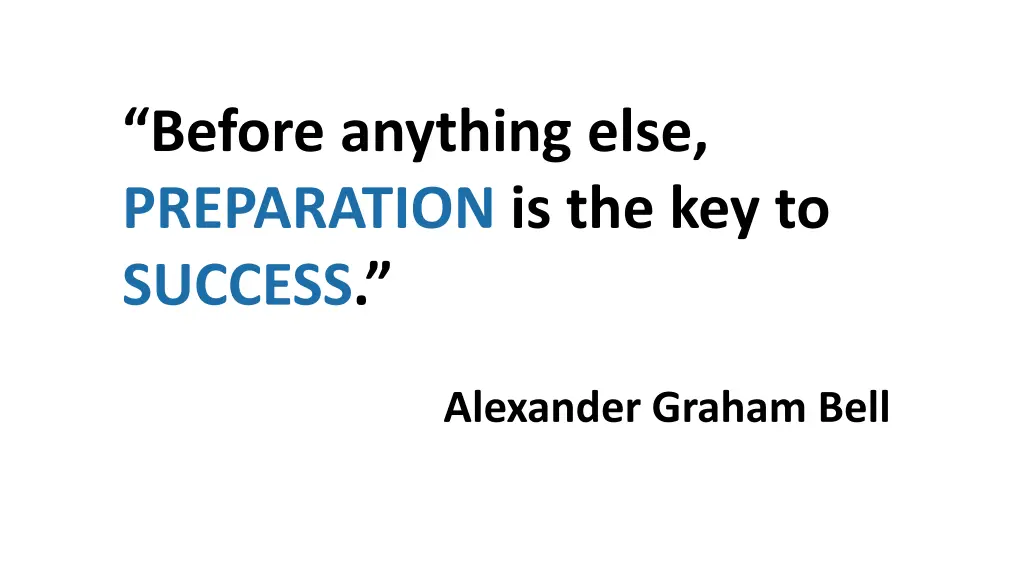 “Before anything else, PREPARATION is the key to SUCCESS.”

Alexander Graham Bell